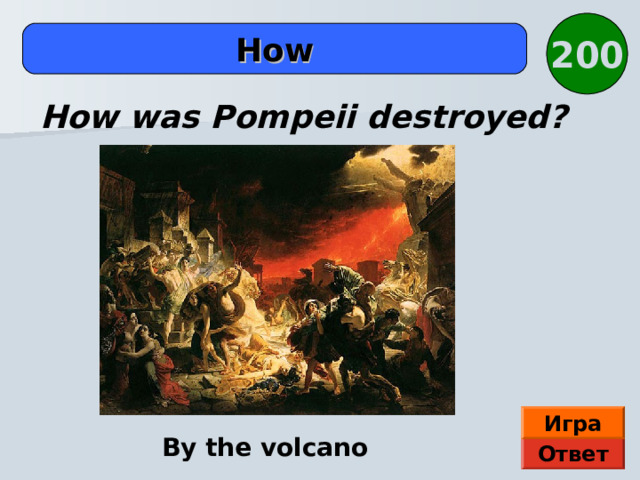 How

200

How was Pompeii destroyed?

By the volcano

Игра

Ответ